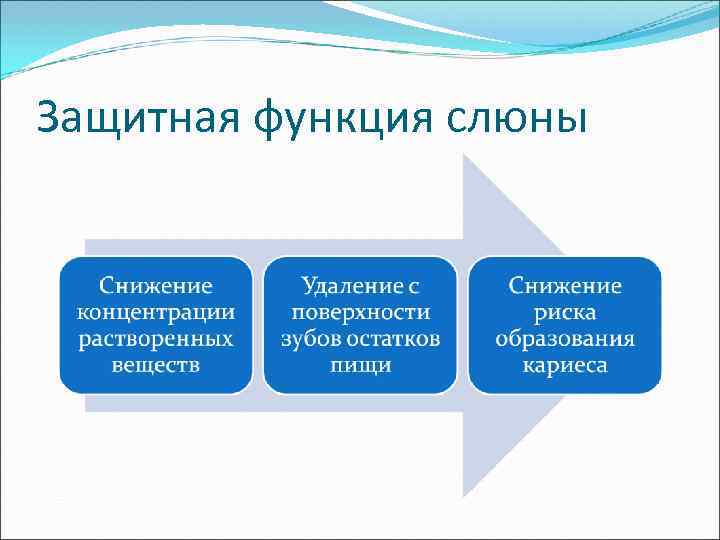 Защитная функция слюны

Снижение концентрации растворенных веществ

Удаление с поверхности зубов остатков пищи

Снижение риска образования кариеса